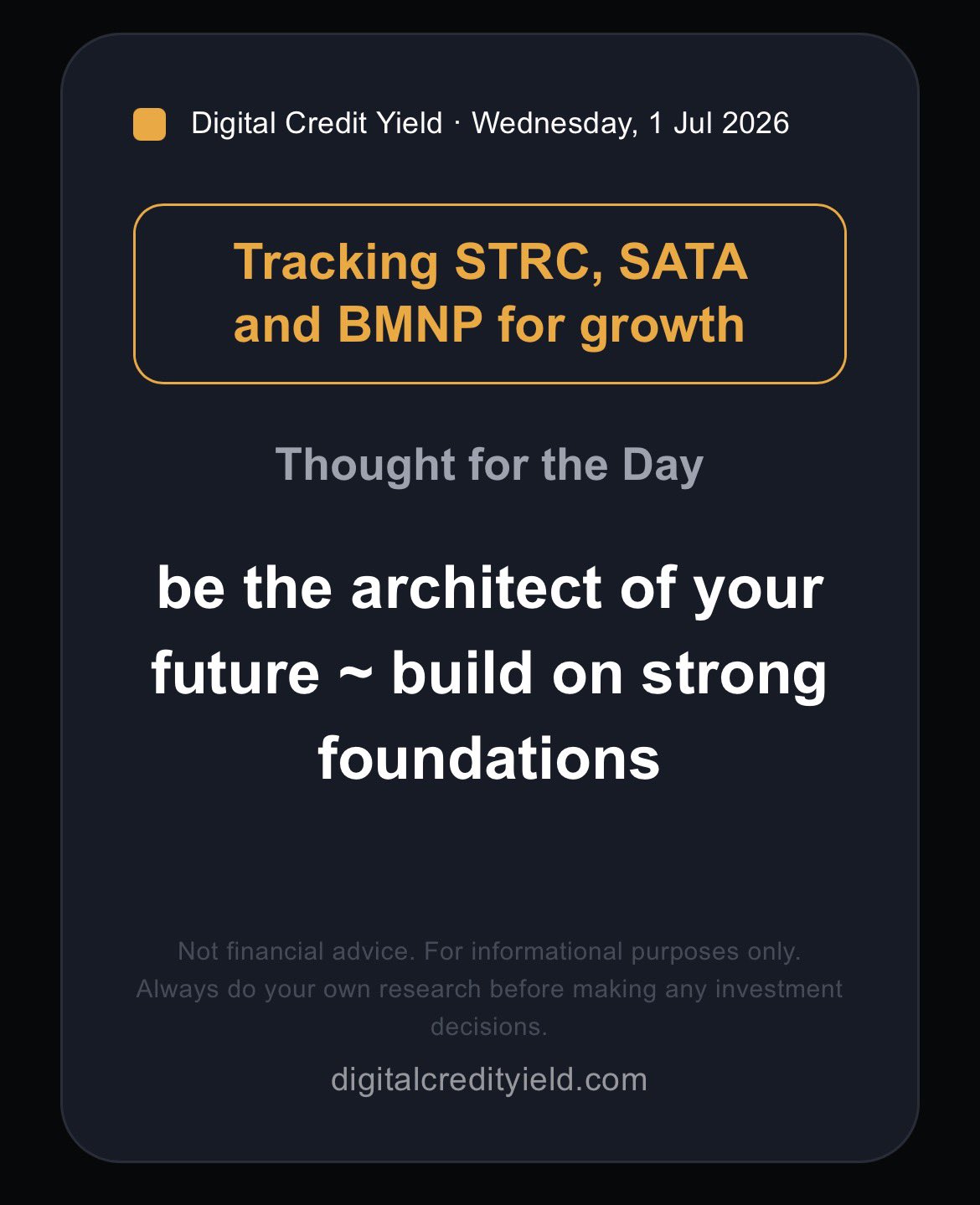 Digital Credit Yield · Wednesday, 1 Jul 2026

Tracking STRC, SATA and BMNP for growth

Thought for the Day

be the architect of your future ~ build on strong foundations

Not financial advice. For informational purposes only. Always do your own research before making any investment decisions.

digitalcredityield.com